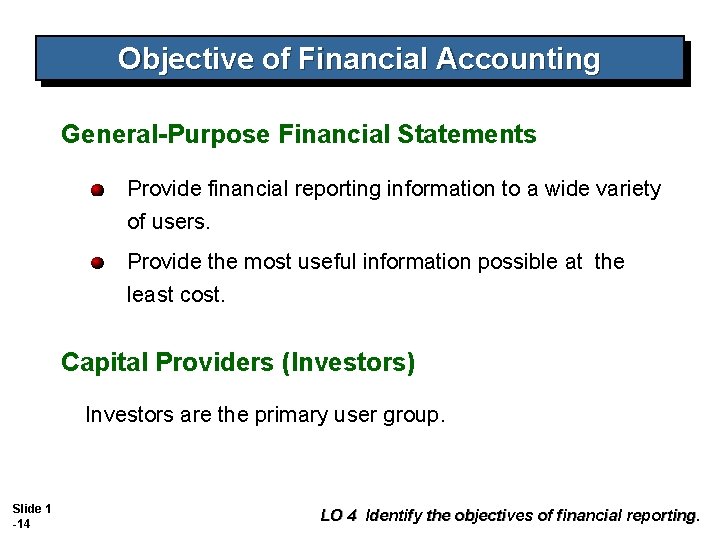 Objective of Financial Accounting

General-Purpose Financial Statements

• Provide financial reporting information to a wide variety of users.

• Provide the most useful information possible at the least cost.

Capital Providers (Investors)

Investors are the primary user group.

Slide 1
-14

LO 4 Identify the objectives of financial reporting.